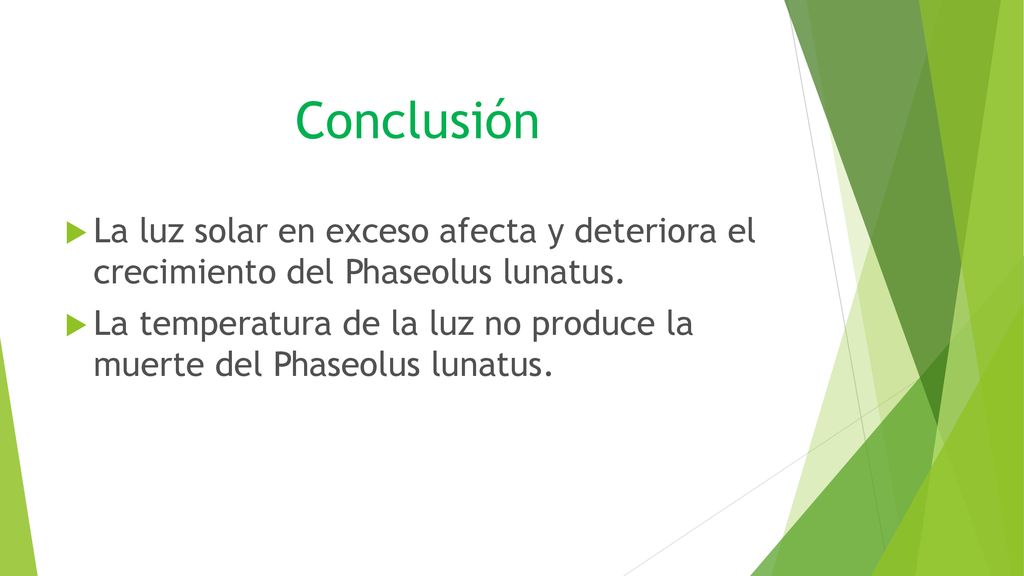 Conclusión

La luz solar en exceso afecta y deteriora el crecimiento del Phaseolus lunatus.

La temperatura de la luz no produce la muerte del Phaseolus lunatus.